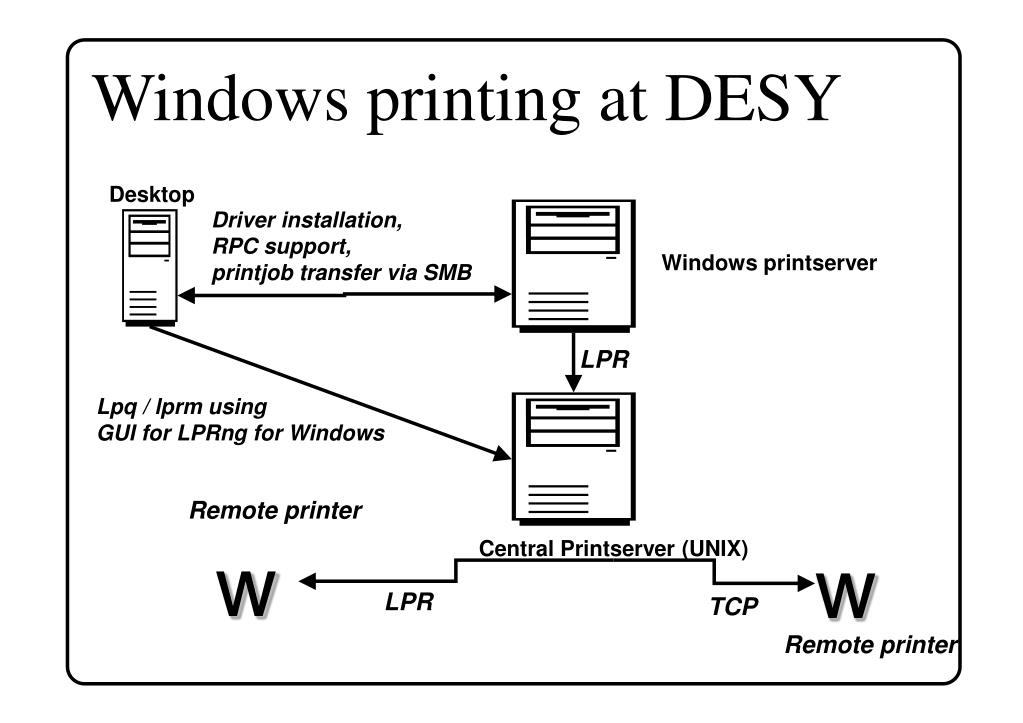 Windows printing at DESY

Desktop

Driver installation,
RPC support,
printjob transfer via SMB

Windows printserver

LPR

Lpq / lprm using
GUI for LPRng for Windows

Remote printer

Central Printserver (UNIX)

W

LPR

TCP

W

Remote printer